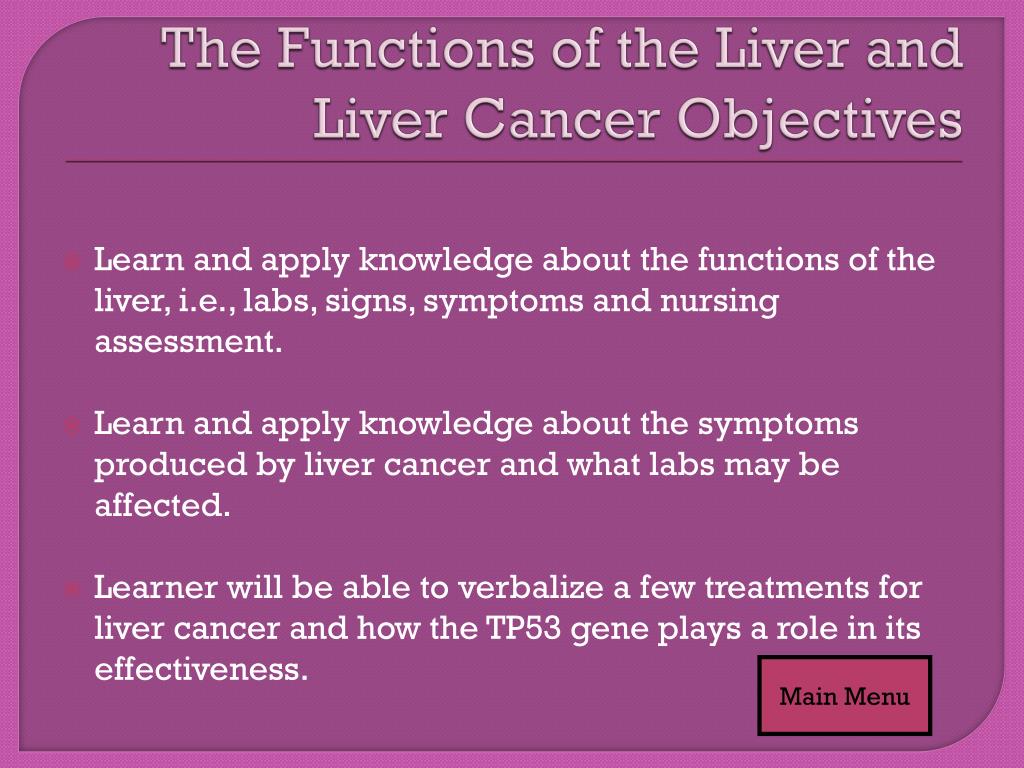 The Functions of the Liver and Liver Cancer Objectives

Learn and apply knowledge about the functions of the liver, i.e., labs, signs, symptoms and nursing assessment.

Learn and apply knowledge about the symptoms produced by liver cancer and what labs may be affected.

Learner will be able to verbalize a few treatments for liver cancer and how the TP53 gene plays a role in its effectiveness.

Main Menu